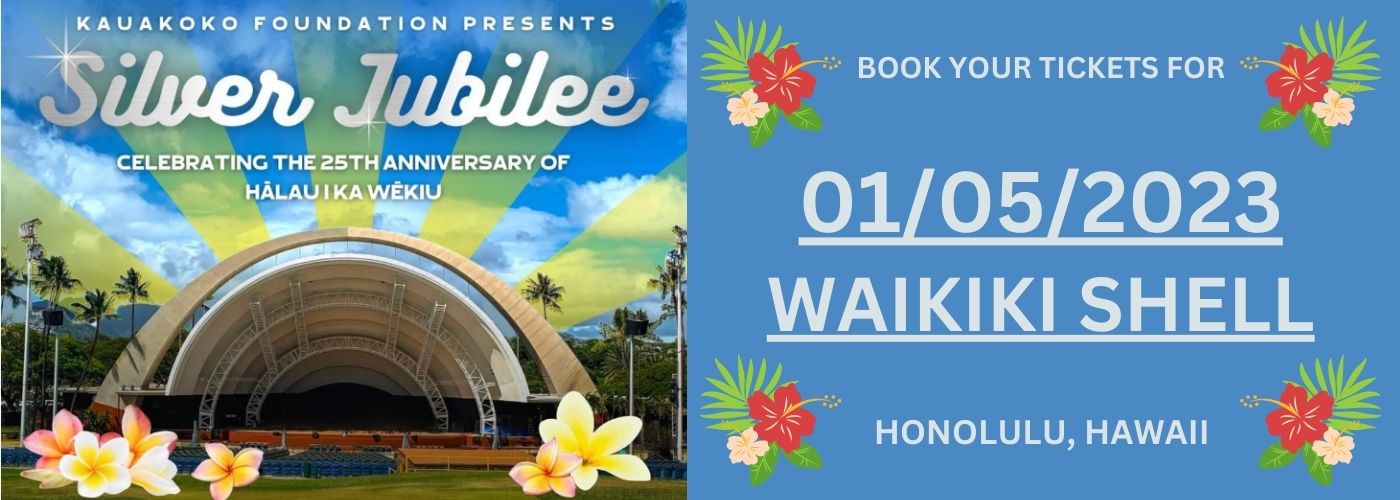 KAUAKOKO FOUNDATION PRESENTS

Silver Jubilee

CELEBRATING THE 25TH ANNIVERSARY OF HĀLAU I KA WĒKIU

BOOK YOUR TICKETS FOR

01/05/2023

WAIKIKI SHELL

HONOLULU, HAWAII